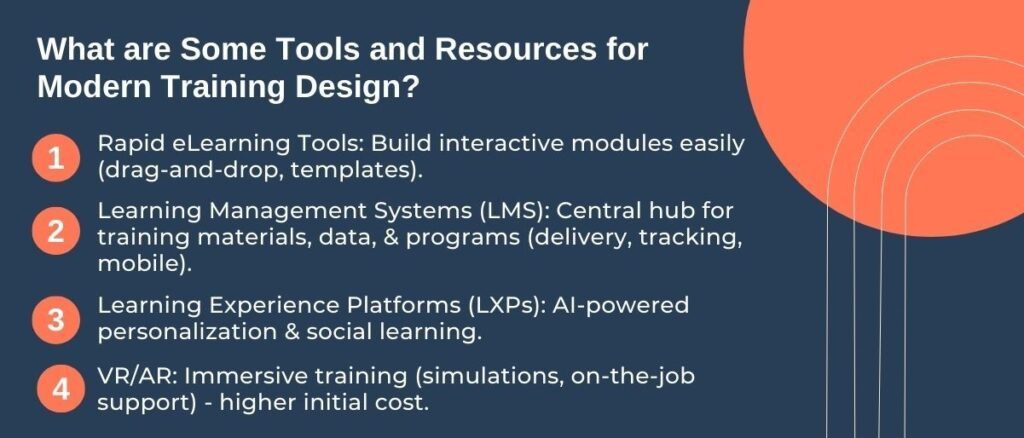 What are Some Tools and Resources for Modern Training Design?

1 Rapid eLearning Tools: Build interactive modules easily (drag-and-drop, templates).

2 Learning Management Systems (LMS): Central hub for training materials, data, & programs (delivery, tracking, mobile).

3 Learning Experience Platforms (LXPs): AI-powered personalization & social learning.

4 VR/AR: Immersive training (simulations, on-the-job support) - higher initial cost.